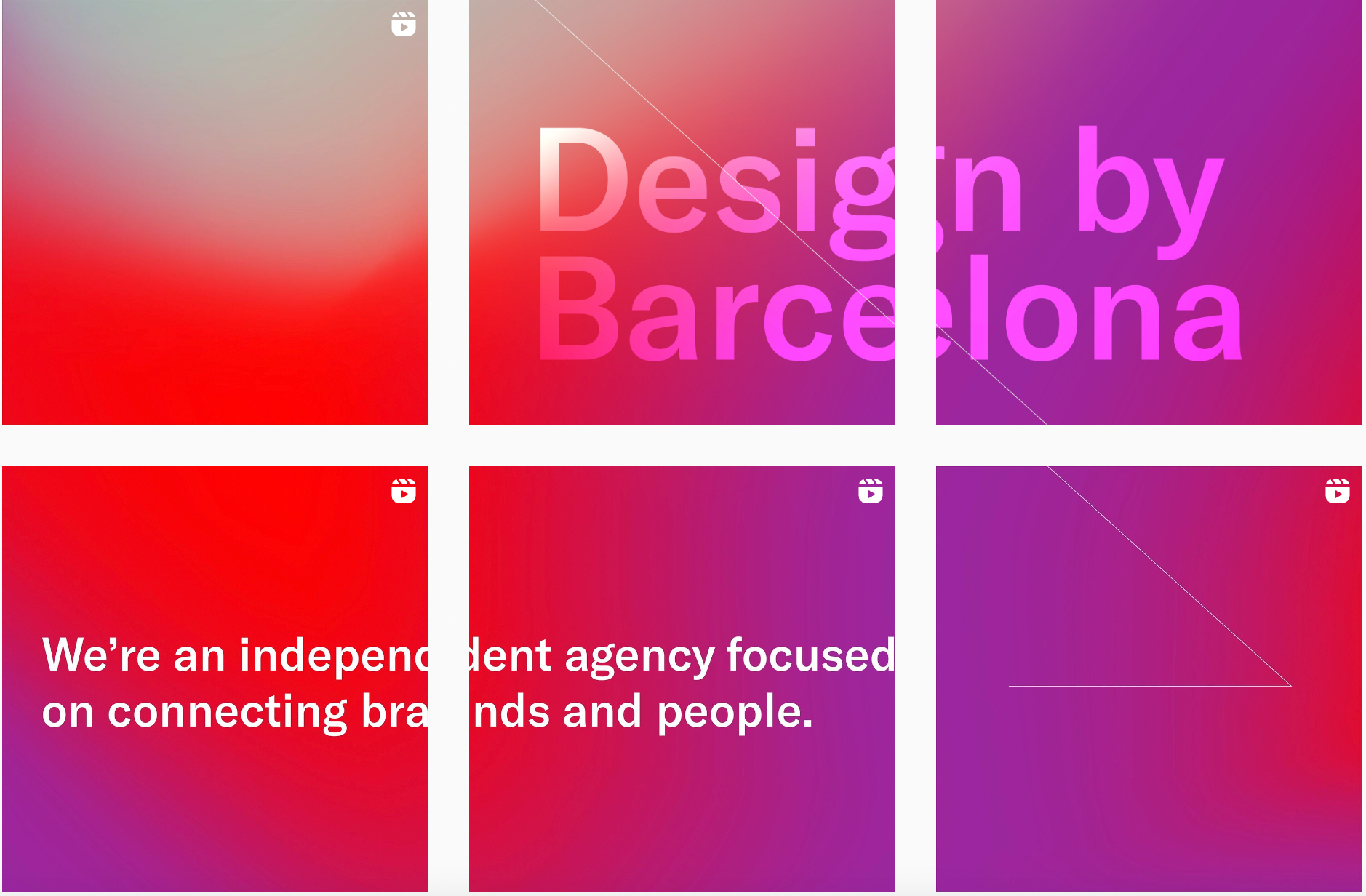 Design by Barcelona

We're an independent agency focused on connecting brands and people.